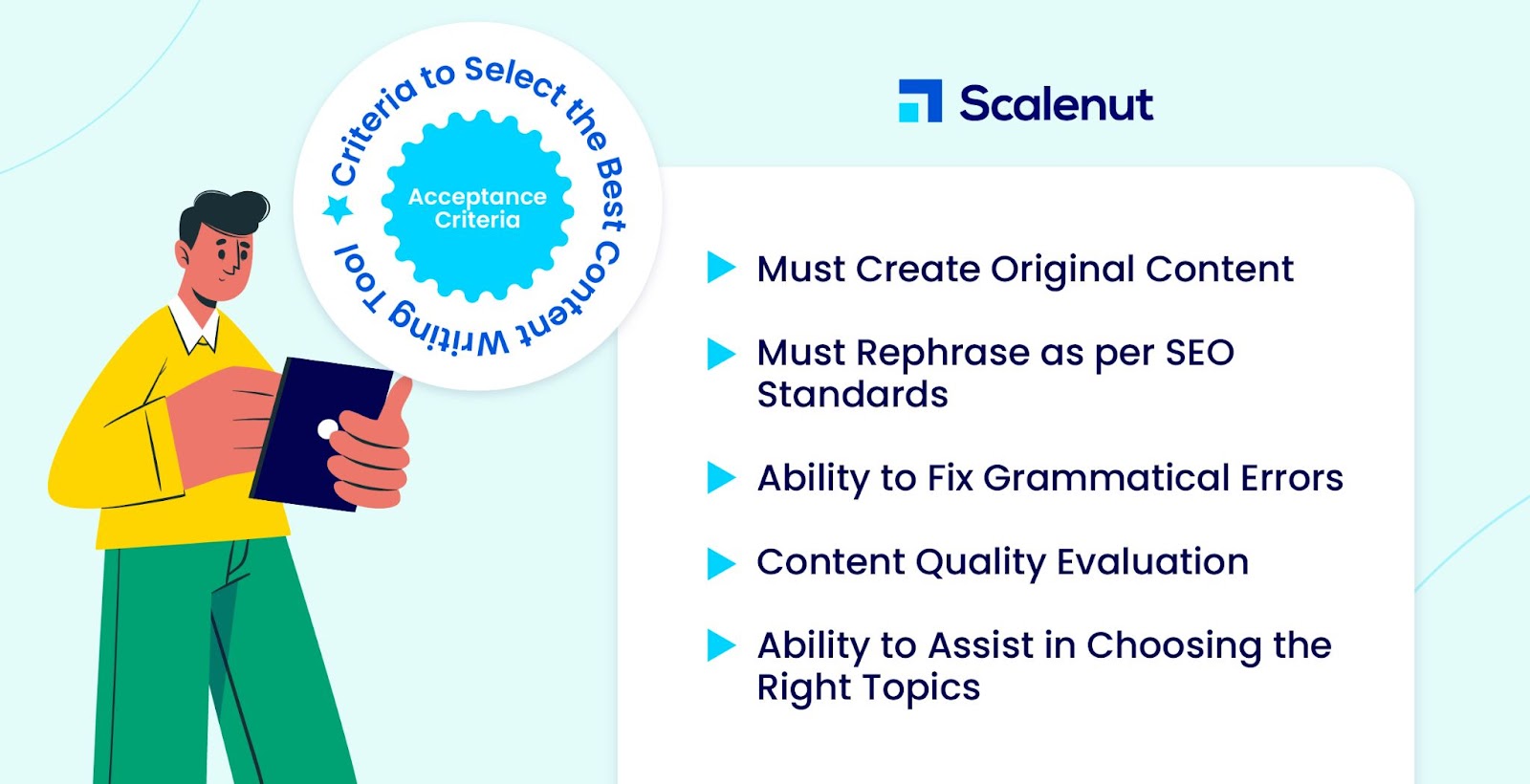 Criteria to Select the Best Content Writing Tool

Acceptance Criteria

Scalenut

Must Create Original Content

Must Rephrase as per SEO Standards

Ability to Fix Grammatical Errors

Content Quality Evaluation

Ability to Assist in Choosing the Right Topics